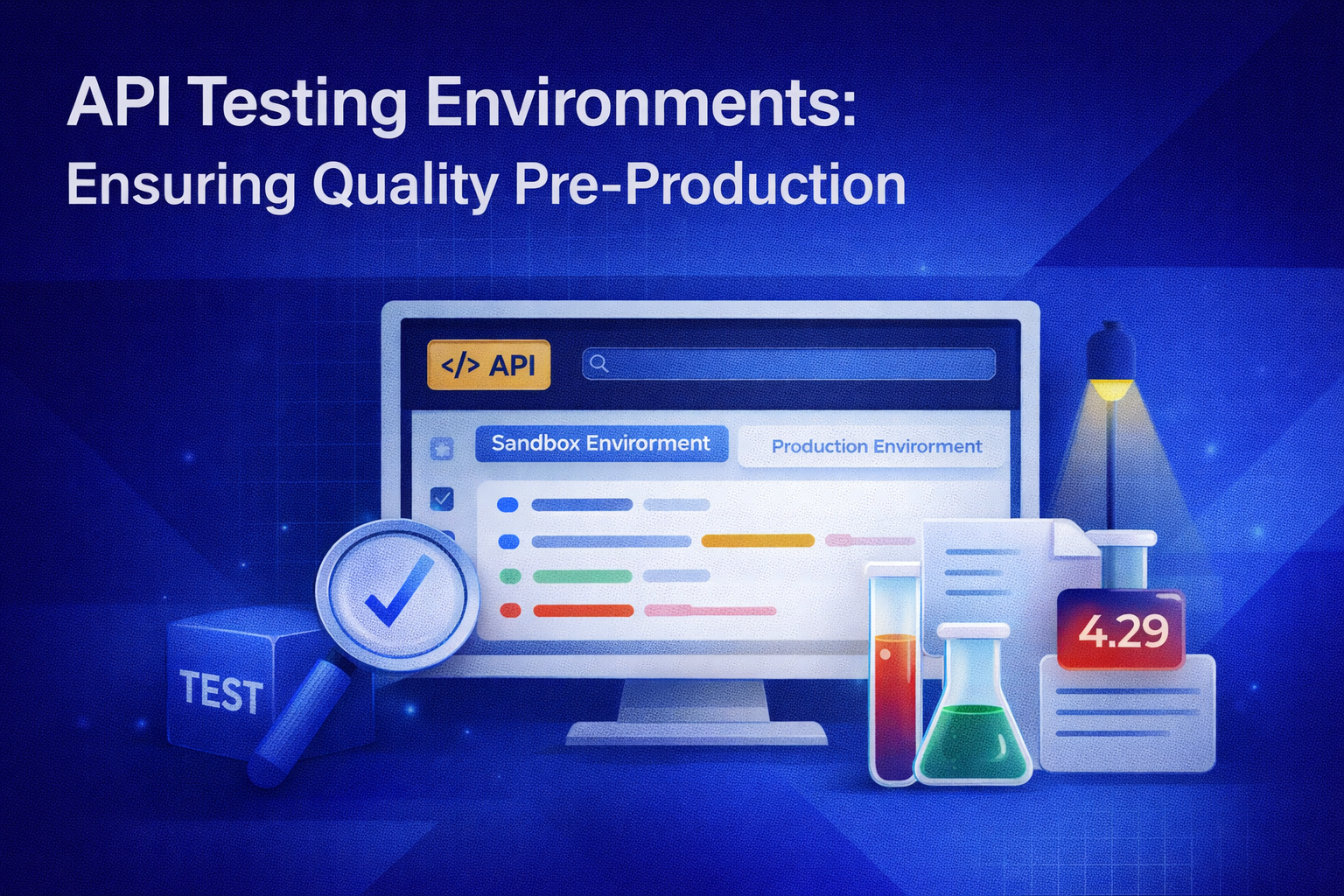 API Testing Environments:
Ensuring Quality Pre-Production

</> API

Sandbox Envirorment

Production Envirorment

TEST

4.29